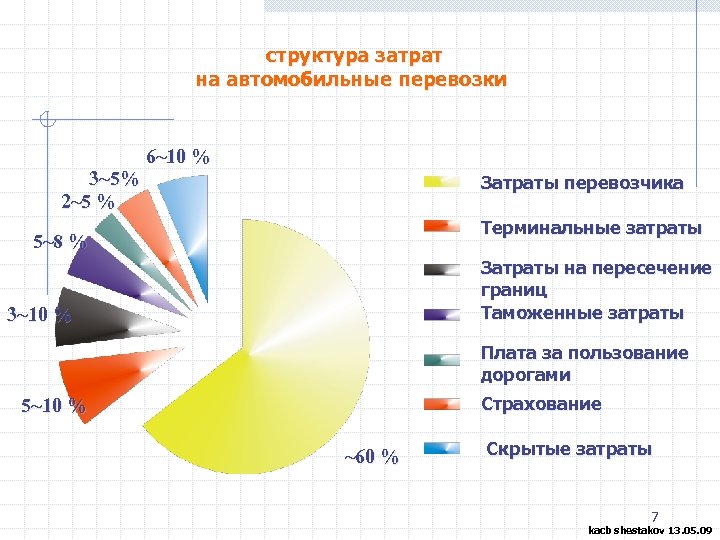 структура затрат
на автомобильные перевозки

6~10 %
3~5%
2~5 %
5~8 %
3~10 %
5~10 %
~60 %

Затраты перевозчика
Терминальные затраты
Затраты на пересечение границ
Таможенные затраты
Плата за пользование дорогами
Страхование
Скрытые затраты

7
kacb shestakov 13.05.09